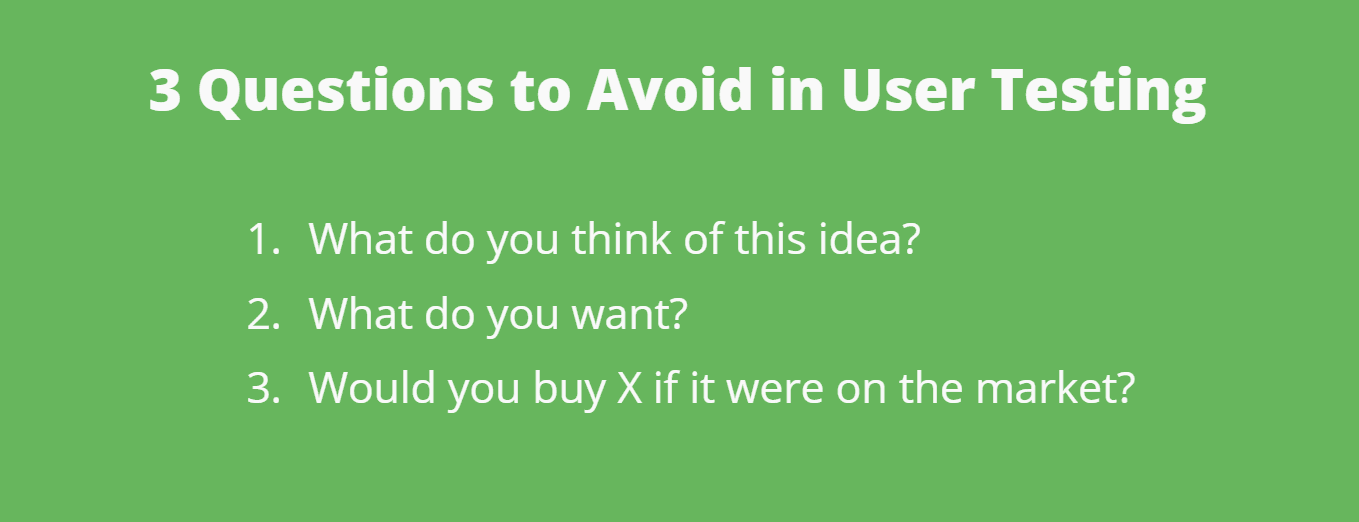 3 Questions to Avoid in User Testing

1. What do you think of this idea?
2. What do you want?
3. Would you buy X if it were on the market?